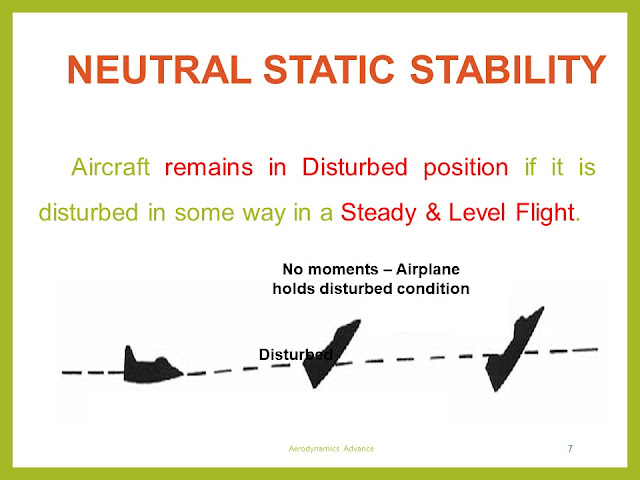 NEUTRAL STATIC STABILITY

Aircraft remains in Disturbed position if it is disturbed in some way in a Steady & Level Flight.

No moments – Airplane holds disturbed condition

Disturbed

Aerodynamics Advance

7